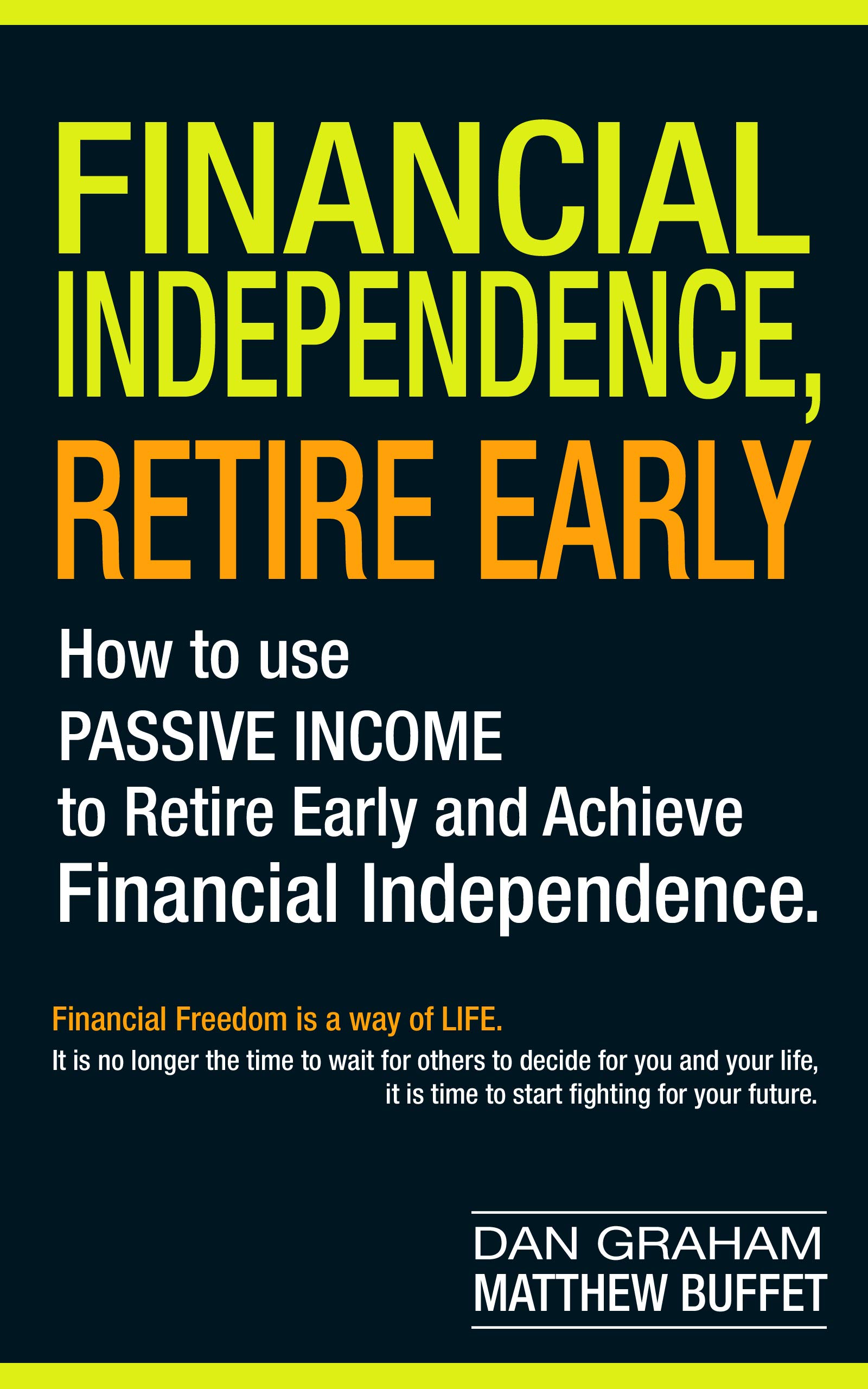 FINANCIAL INDEPENDENCE, RETIRE EARLY

How to use PASSIVE INCOME to Retire Early and Achieve Financial Independence.

Financial Freedom is a way of LIFE.

It is no longer the time to wait for others to decide for you and your life, it is time to start fighting for your future.

DAN GRAHAM
MATTHEW BUFFET